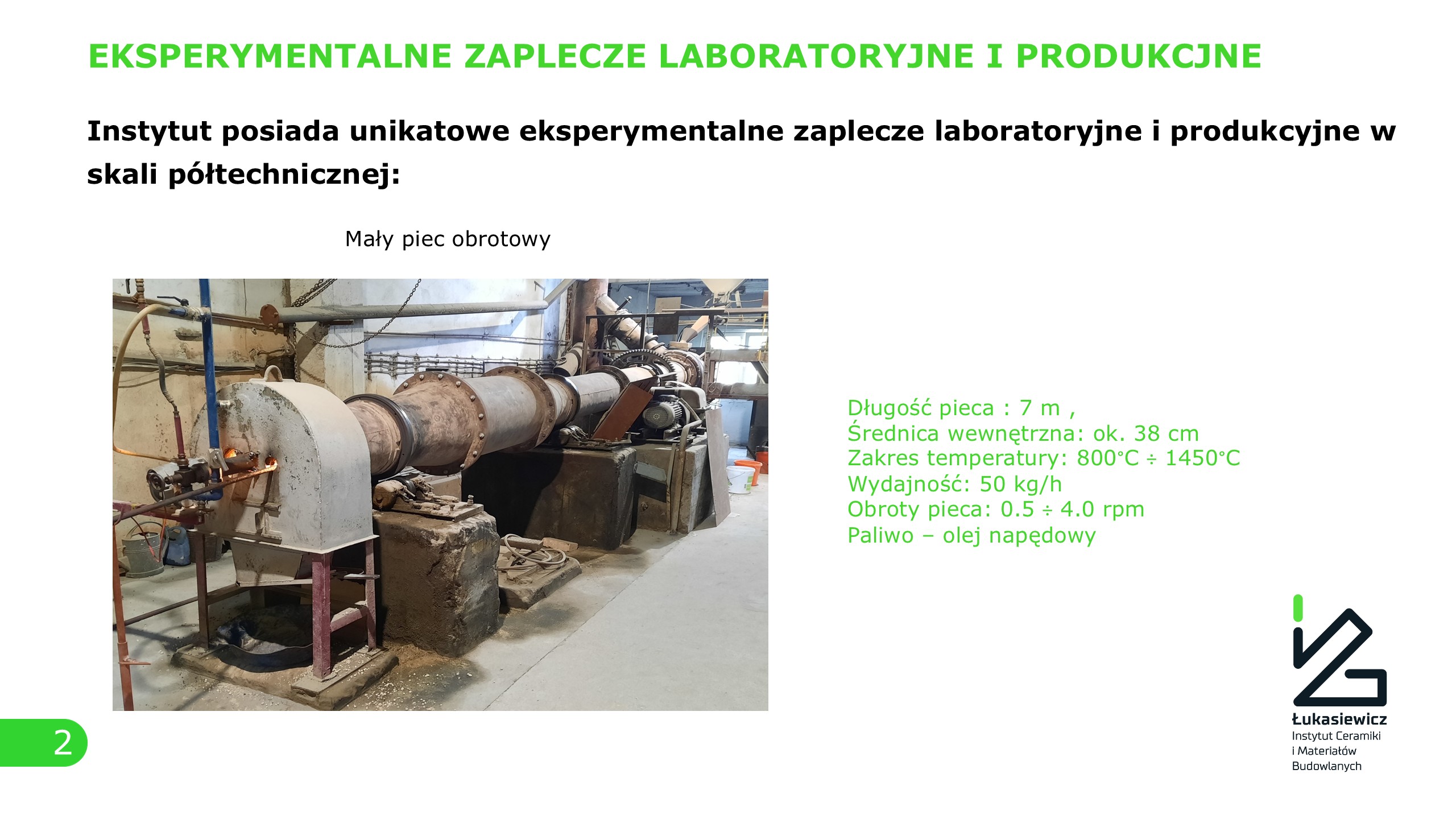 EKSPERYMENTALNE ZAPLECZE LABORATORYJNE I PRODUKCJNE

Instytut posiada unikatowe eksperymentalne zaplecze laboratoryjne i produkcyjne w skali półtechnicznej:

Mały piec obrotowy

Długość pieca : 7 m ,
Średnica wewnętrzna: ok. 38 cm
Zakres temperatury: 800°C ÷ 1450°C
Wydajność: 50 kg/h
Obroty pieca: 0.5 ÷ 4.0 rpm
Paliwo – olej napędowy

2

Łukasiewicz
Instytut Ceramiki
i Materiałów
Budowlanych